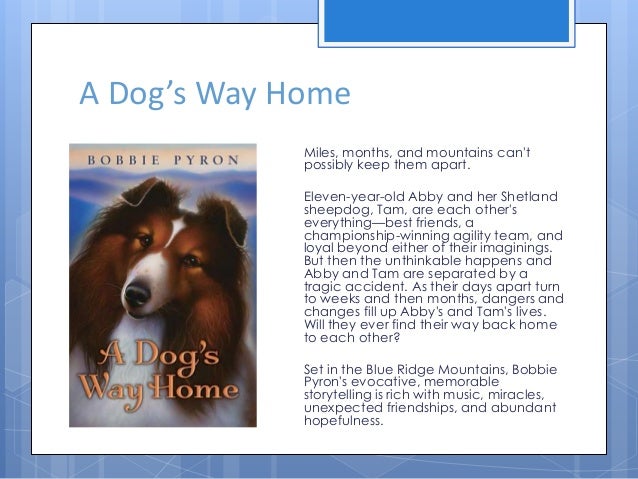 A Dog's Way Home

BOBBIE PYRON

A Dog's Way Home

Miles, months, and mountains can't possibly keep them apart.

Eleven-year-old Abby and her Shetland sheepdog, Tam, are each other's everything—best friends, a championship-winning agility team, and loyal beyond either of their imaginings. But then the unthinkable happens and Abby and Tam are separated by a tragic accident. As their days apart turn to weeks and then months, dangers and changes fill up Abby's and Tam's lives. Will they ever find their way back home to each other?

Set in the Blue Ridge Mountains, Bobbie Pyron's evocative, memorable storytelling is rich with music, miracles, unexpected friendships, and abundant hopefulness.